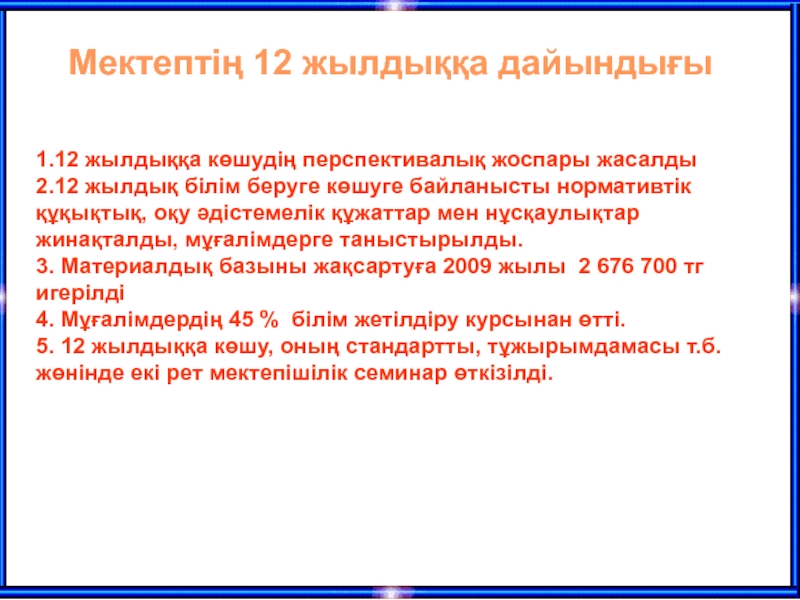 Мектептің 12 жылдыққа дайындығы

1.12 жылдыққа көшудің перспективалық жоспары жасалды
2.12 жылдық білім беруге көшуге байланысты нормативтік құқықтық, оқу әдістемелік құжаттар мен нұсқаулықтар жинақталды, мұғалімдерге таныстырылды.
3. Материалдық базыны жақсартуға 2009 жылы 2 676 700 тг игерілді
4. Мұғалімдердің 45 % білім жетілдіру курсынан өтті.
5. 12 жылдыққа көшу, оның стандартты, тұжырымдамасы т.б. жөнінде екі рет мектепішілік семинар өткізілді.